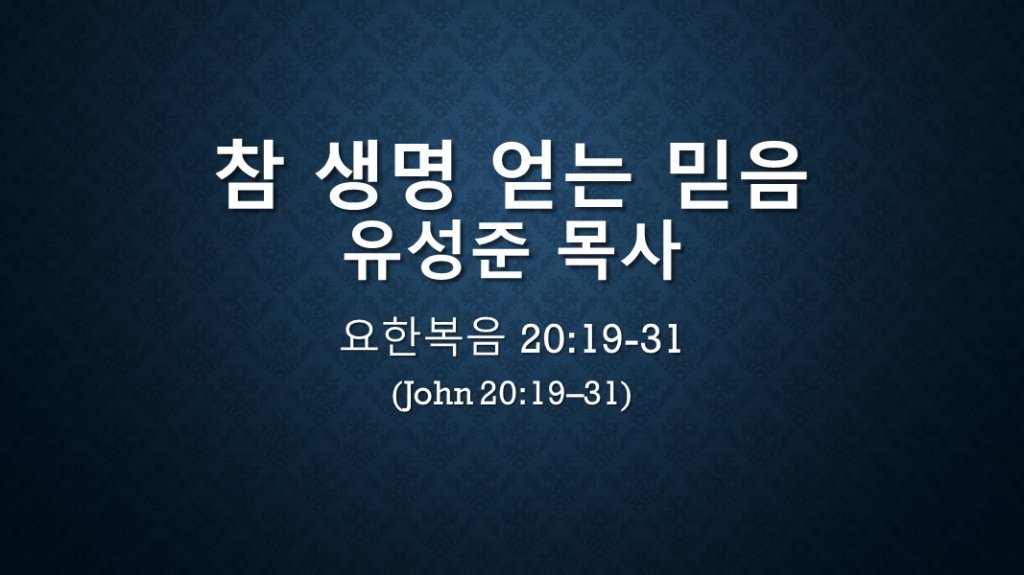 참 생명 얻는 믿음
유성준 목사

요한복음 20:19-31

(John 20:19–31)